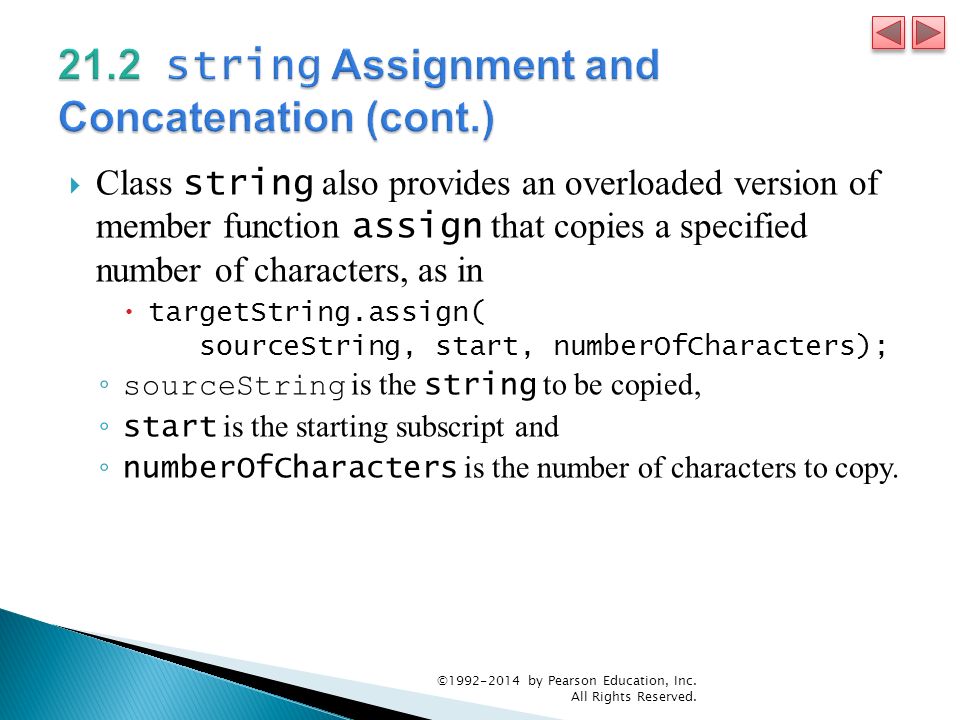 21.2 string Assignment and Concatenation (cont.)

Class string also provides an overloaded version of member function assign that copies a specified number of characters, as in

targetString.assign(
    sourceString, start, numberOfCharacters);

sourceString is the string to be copied,

start is the starting subscript and

numberOfCharacters is the number of characters to copy.

©1992-2014 by Pearson Education, Inc. All Rights Reserved.